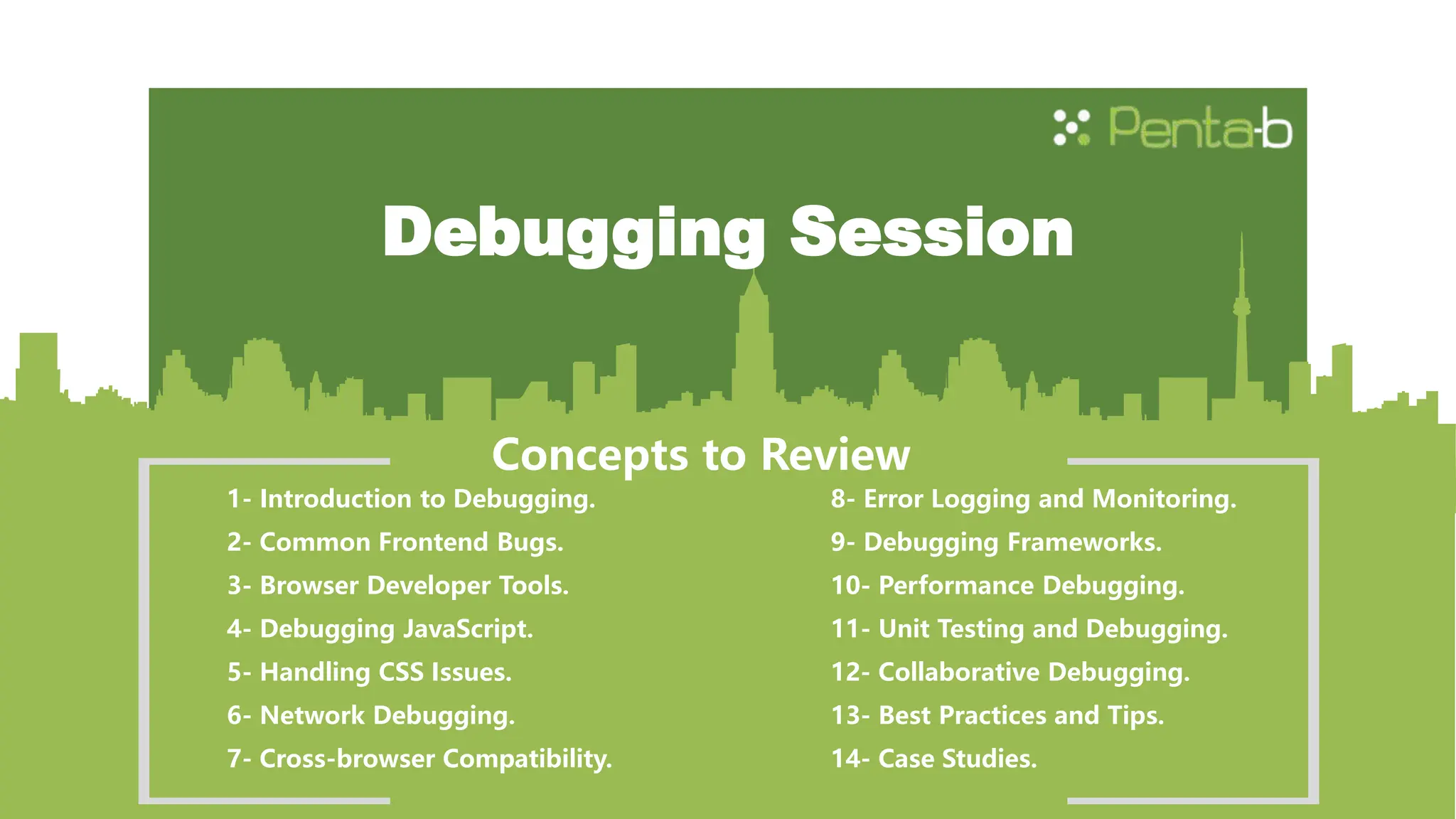 Penta-b

Debugging Session

Concepts to Review

1- Introduction to Debugging.
2- Common Frontend Bugs.
3- Browser Developer Tools.
4- Debugging JavaScript.
5- Handling CSS Issues.
6- Network Debugging.
7- Cross-browser Compatibility.

8- Error Logging and Monitoring.
9- Debugging Frameworks.
10- Performance Debugging.
11- Unit Testing and Debugging.
12- Collaborative Debugging.
13- Best Practices and Tips.
14- Case Studies.